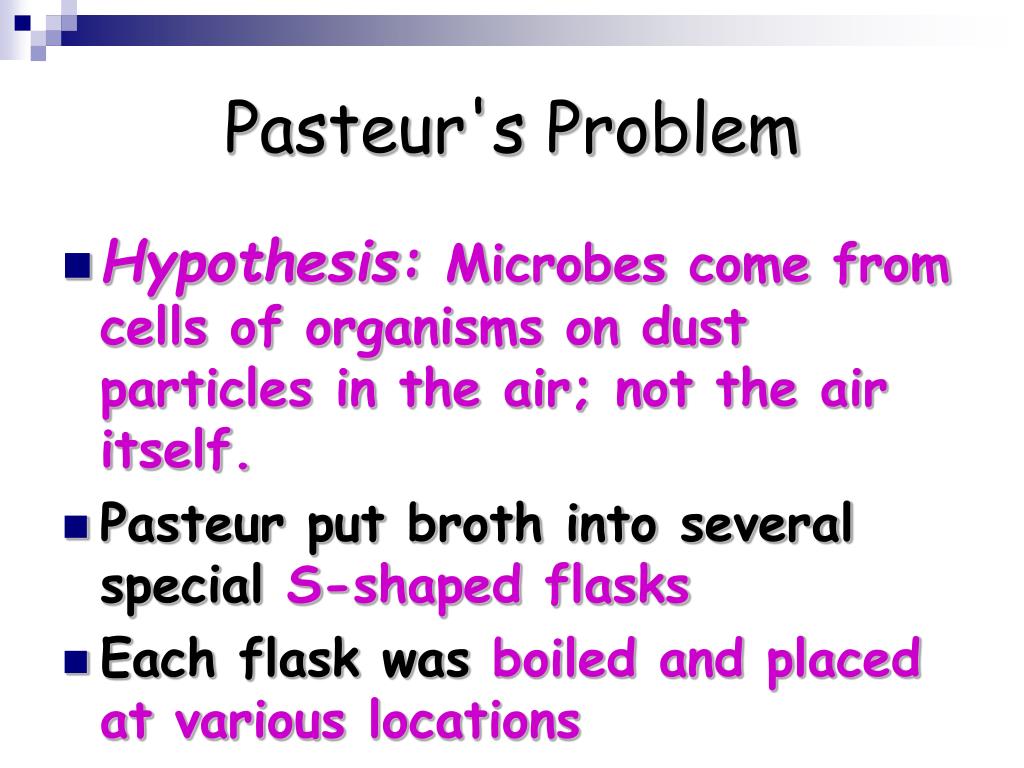 Pasteur's Problem

Hypothesis: Microbes come from cells of organisms on dust particles in the air; not the air itself.

Pasteur put broth into several special S-shaped flasks

Each flask was boiled and placed at various locations